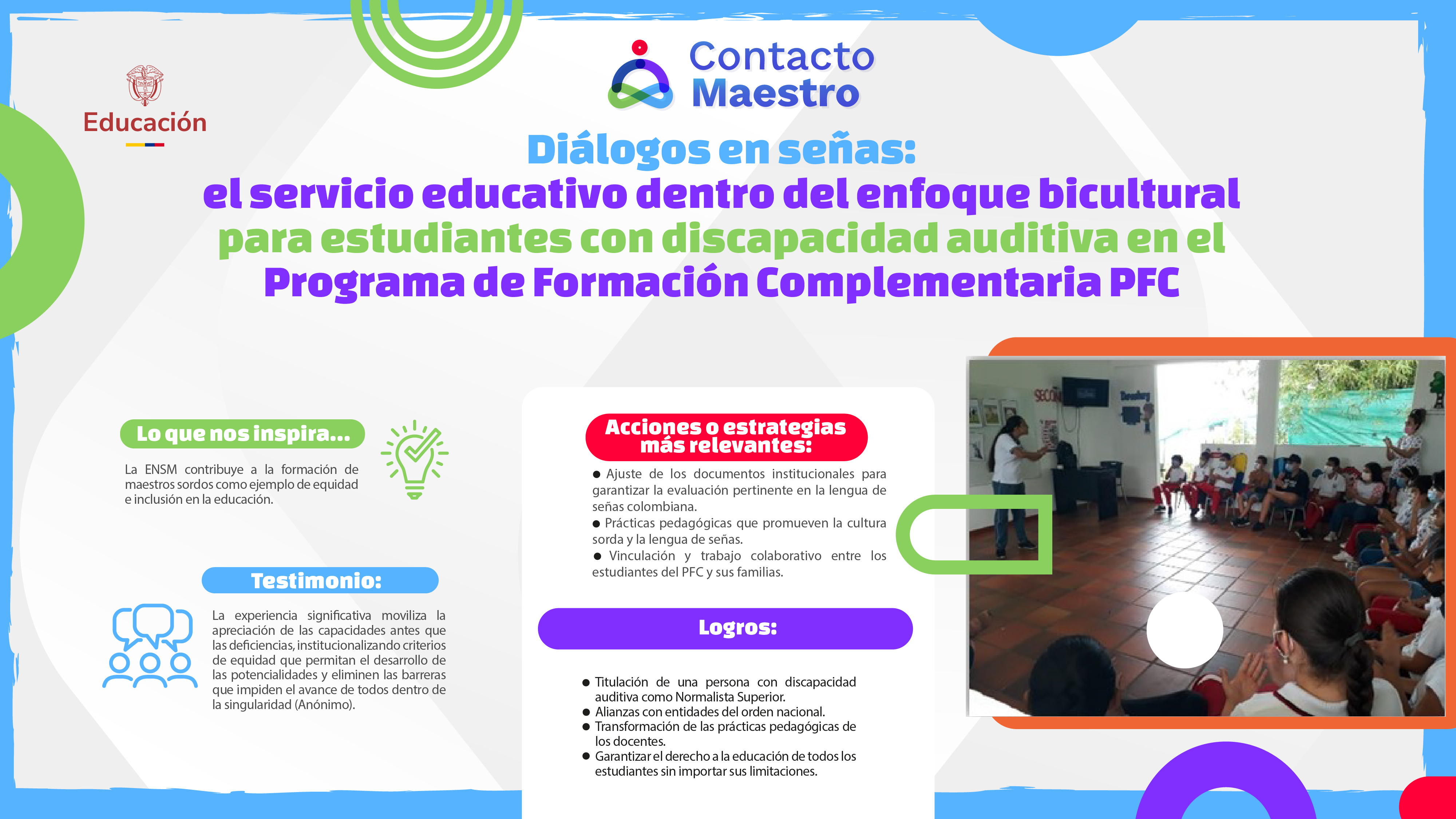 Educación

Contacto Maestro

Diálogos en señas:
el servicio educativo dentro del enfoque bicultural para estudiantes con discapacidad auditiva en el Programa de Formación Complementaria PFC

Lo que nos inspira...

La ENSM contribuye a la formación de maestros sordos como ejemplo de equidad e inclusión en la educación.

Testimonio:

La experiencia significativa moviliza la apreciación de las capacidades antes que las deficiencias, institucionalizando criterios de equidad que permitan el desarrollo de las potencialidades y eliminen las barreras que impiden el avance de todos dentro de la singularidad (Anónimo).

Acciones o estrategias más relevantes:

● Ajuste de los documentos institucionales para garantizar la evaluación pertinente en la lengua de señas colombiana.
● Prácticas pedagógicas que promueven la cultura sorda y la lengua de señas.
● Vinculación y trabajo colaborativo entre los estudiantes del PFC y sus familias.

Logros:

● Titulación de una persona con discapacidad auditiva como Normalista Superior.
● Alianzas con entidades del orden nacional.
● Transformación de las prácticas pedagógicas de los docentes.
● Garantizar el derecho a la educación de todos los estudiantes sin importar sus limitaciones.